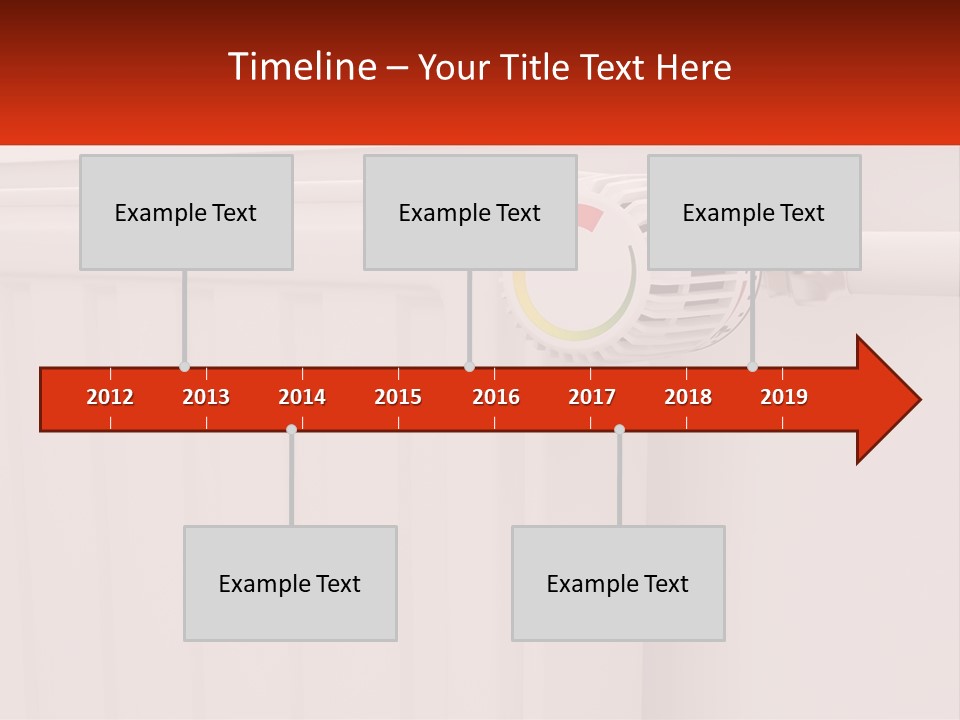 Timeline – Your Title Text Here

Example Text

Example Text

Example Text

2012 2013 2014 2015 2016 2017 2018 2019

Example Text

Example Text